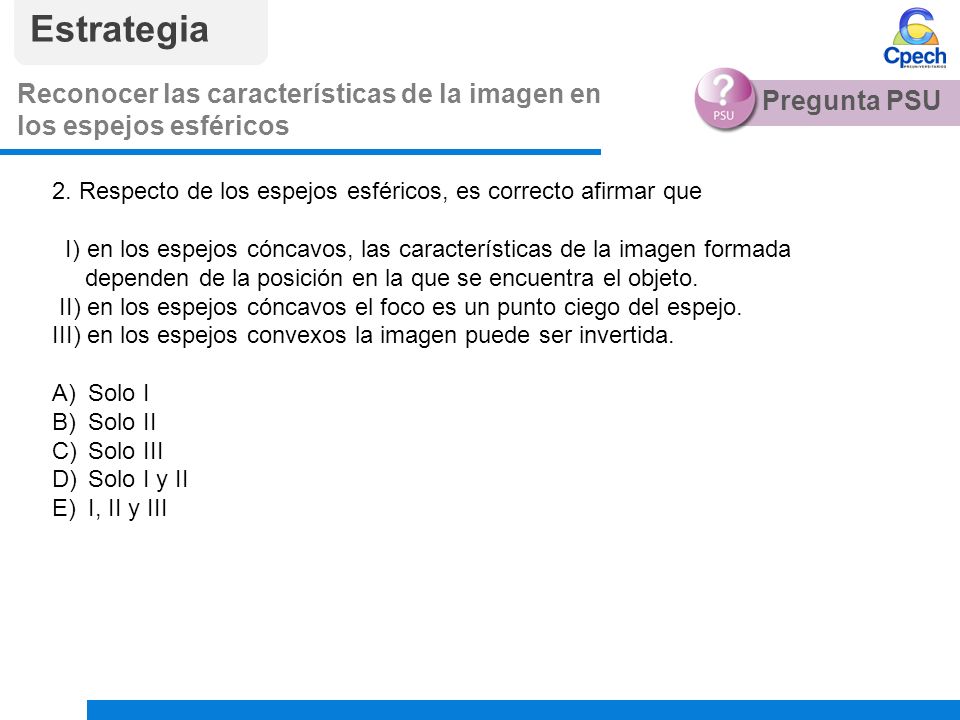 Estrategia

Cpech
PREUNIVERSITARIOS

Reconocer las características de la imagen en los espejos esféricos

PSU
Pregunta PSU

2. Respecto de los espejos esféricos, es correcto afirmar que

I) en los espejos cóncavos, las características de la imagen formada dependen de la posición en la que se encuentra el objeto.
II) en los espejos cóncavos el foco es un punto ciego del espejo.
III) en los espejos convexos la imagen puede ser invertida.

A) Solo I
B) Solo II
C) Solo III
D) Solo I y II
E) I, II y III